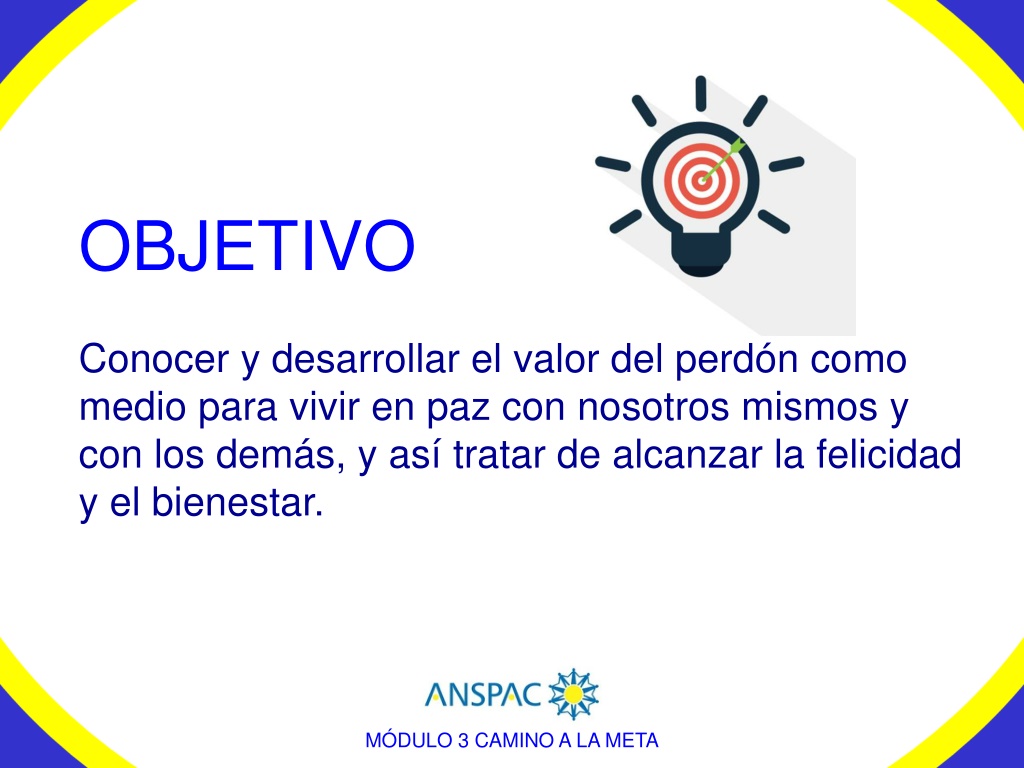 OBJETIVO

Conocer y desarrollar el valor del perdón como medio para vivir en paz con nosotros mismos y con los demás, y así tratar de alcanzar la felicidad y el bienestar.

ANSPAC

MÓDULO 3 CAMINO A LA META